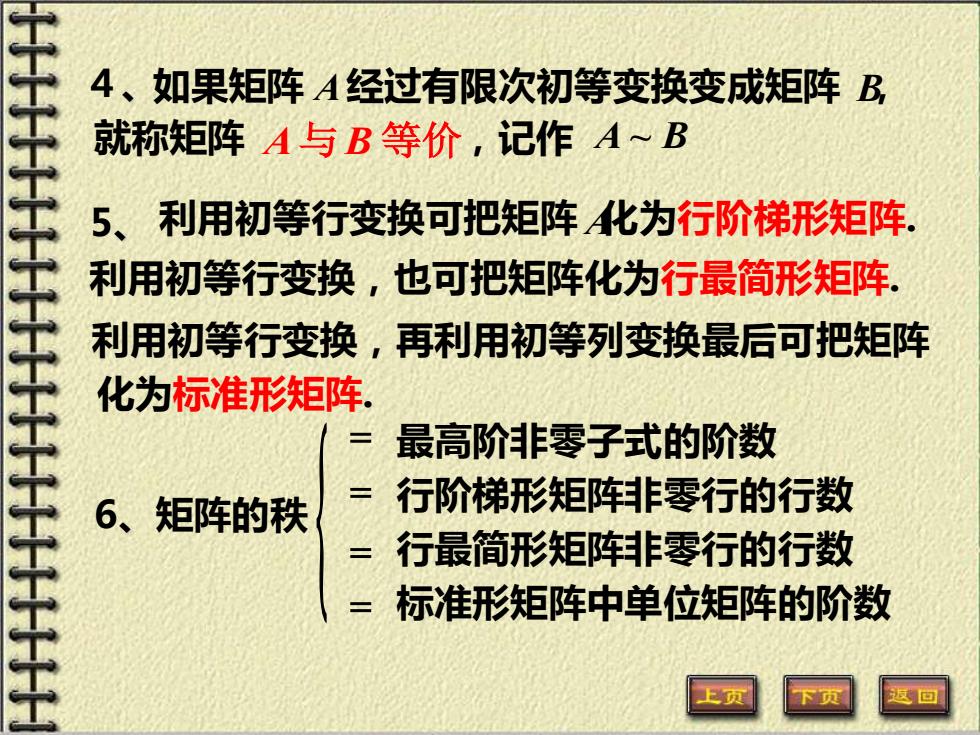 4、如果矩阵 $A$ 经过有限次初等变换变成矩阵 $B$, 就称矩阵 $A$ 与 $B$ 等价，记作 $A \sim B$

5、 利用初等行变换可把矩阵 $A$ 化为行阶梯形矩阵.
利用初等行变换，也可把矩阵化为行最简形矩阵.
利用初等行变换，再利用初等列变换最后可把矩阵化为标准形矩阵.

6、矩阵的秩
= 最高阶非零子式的阶数
= 行阶梯形矩阵非零行的行数
= 行最简形矩阵非零行的行数
= 标准形矩阵中单位矩阵的阶数

上页 下页 返回